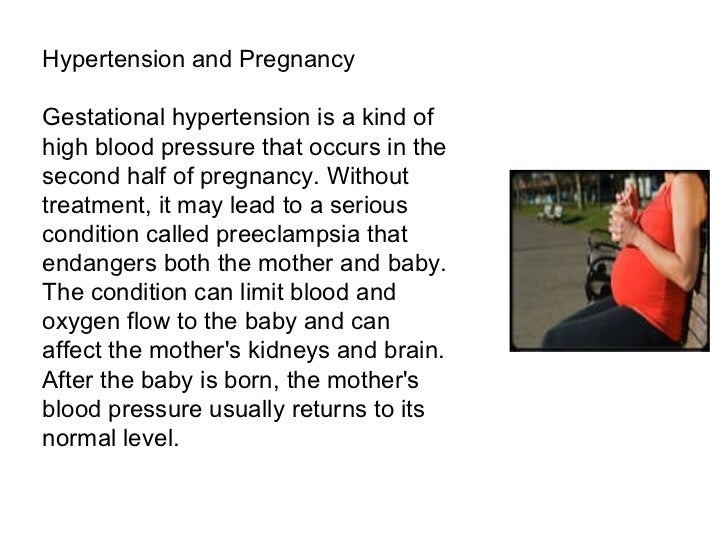 Hypertension and Pregnancy

Gestational hypertension is a kind of high blood pressure that occurs in the second half of pregnancy. Without treatment, it may lead to a serious condition called preeclampsia that endangers both the mother and baby. The condition can limit blood and oxygen flow to the baby and can affect the mother's kidneys and brain. After the baby is born, the mother's blood pressure usually returns to its normal level.